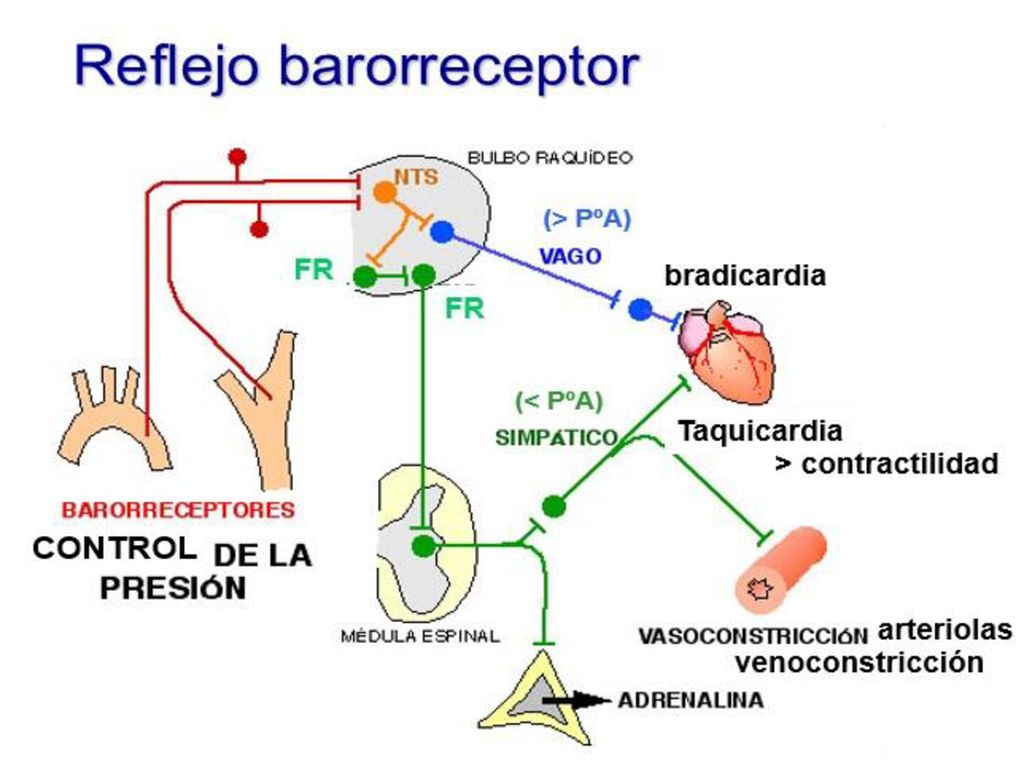 Reflejo barorreceptor

BULBO RAQUÍDEO
NTS
(> PºA)
VAGO
FR
FR
bradicardia
(< PºA)
SIMPÁTICO
Taquicardia
> contractilidad
BARORRECEPTORES
CONTROL DE LA PRESIÓN
MÉDULA ESPINAL
VASOCONSTRICCIÓN arteriolas
venoconstricción
ADRENALINA